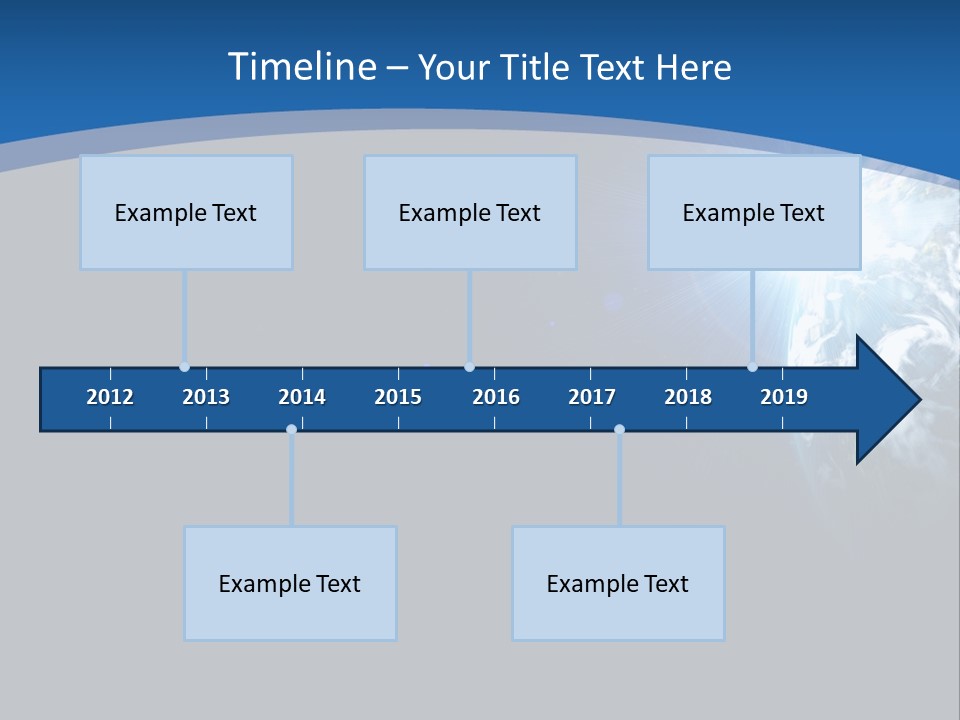 Timeline – Your Title Text Here

Example Text

Example Text

Example Text

2012 2013 2014 2015 2016 2017 2018 2019

Example Text

Example Text